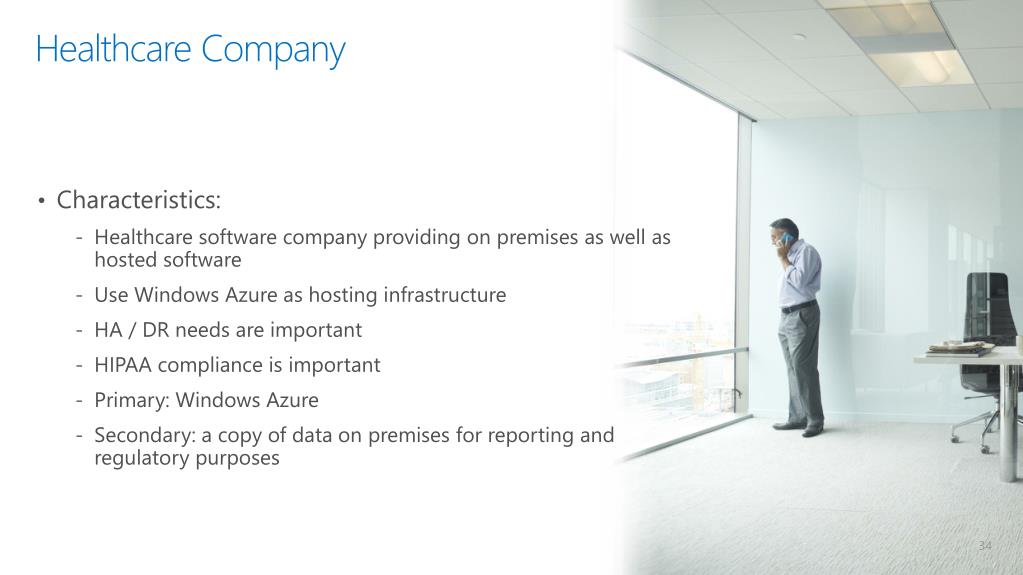 Healthcare Company

• Characteristics:

- Healthcare software company providing on premises as well as hosted software
- Use Windows Azure as hosting infrastructure
- HA / DR needs are important
- HIPAA compliance is important
- Primary: Windows Azure
- Secondary: a copy of data on premises for reporting and regulatory purposes

34